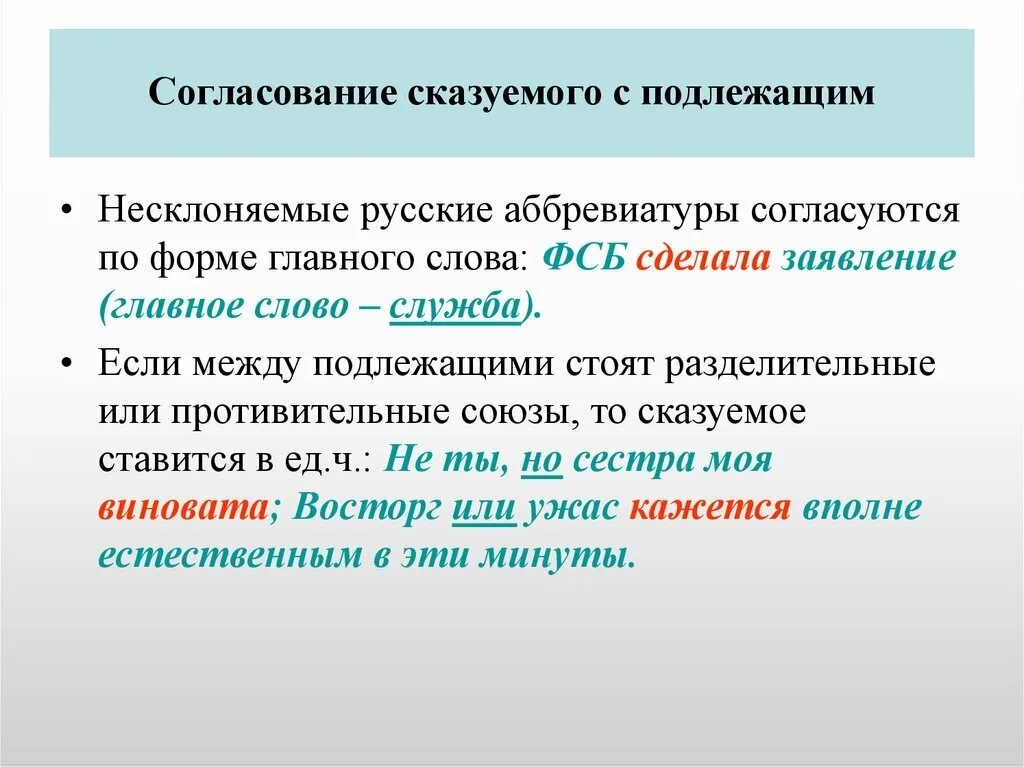 Согласование сказуемого с подлежащим

• Несклоняемые русские аббревиатуры согласуются по форме главного слова: ФСБ сделала заявление (главное слово – служба).

• Если между подлежащими стоят разделительные или противительные союзы, то сказуемое ставится в ед.ч.: Не ты, но сестра моя виновата; Восторг или ужас кажется вполне естественным в эти минуты.